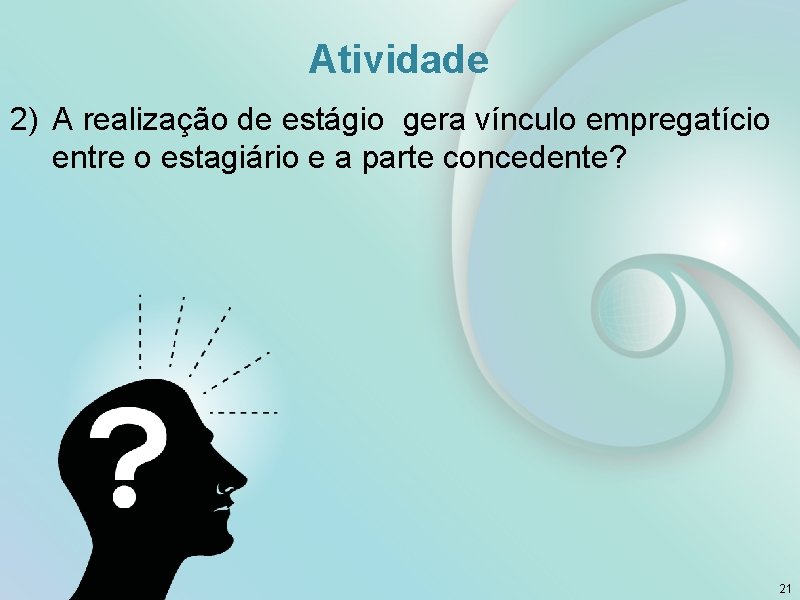 Atividade

2) A realização de estágio gera vínculo empregatício entre o estagiário e a parte concedente?

?

21